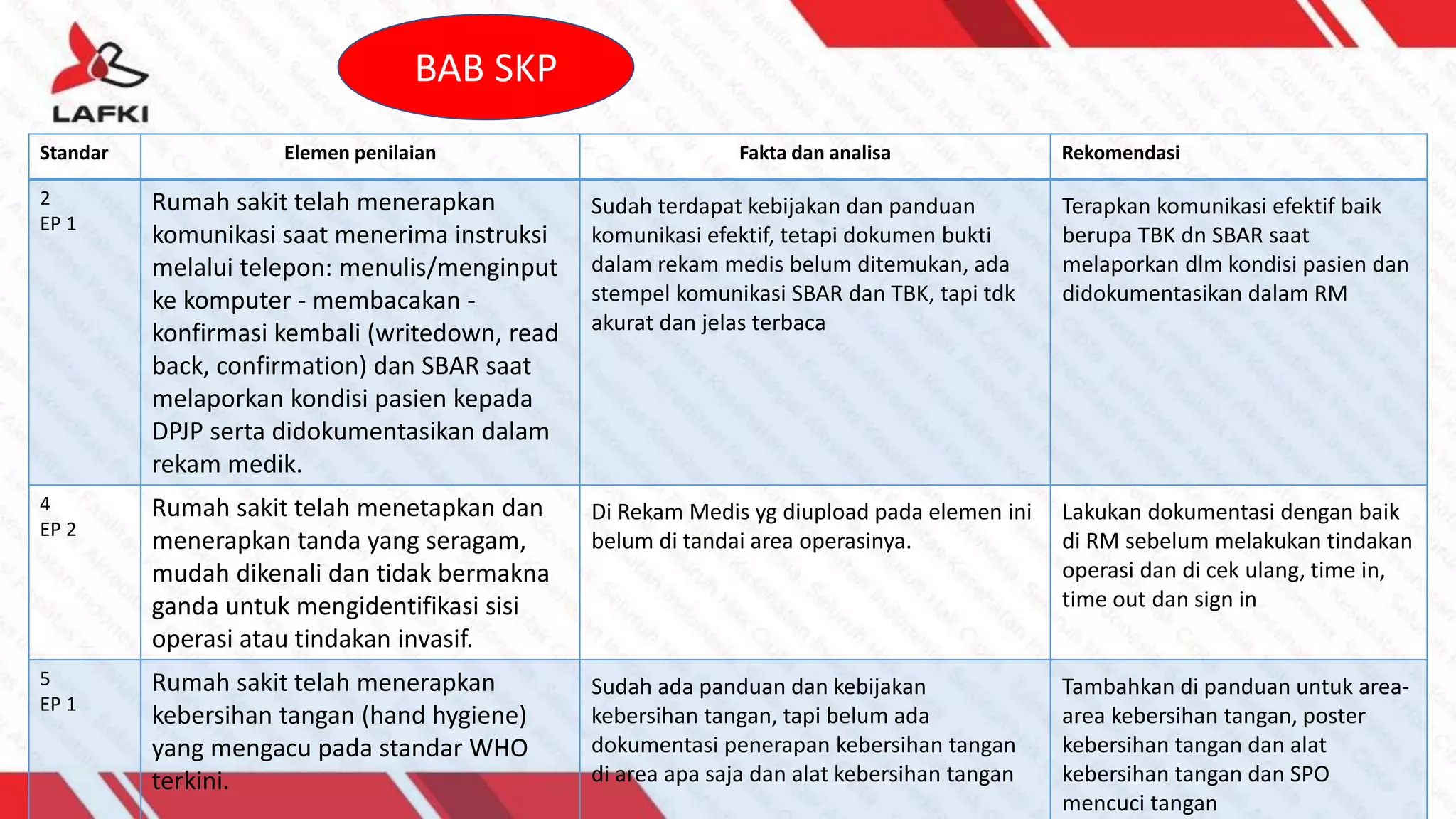 LAFKI

BAB SKP

| Standar | Elemen penilaian | Fakta dan analisa | Rekomendasi |
|---|---|---|---|
| 2 EP 1 | Rumah sakit telah menerapkan komunikasi saat menerima instruksi melalui telepon: menulis/menginput ke komputer - membacakan - konfirmasi kembali (writedown, read back, confirmation) dan SBAR saat melaporkan kondisi pasien kepada DPJP serta didokumentasikan dalam rekam medik. | Sudah terdapat kebijakan dan panduan komunikasi efektif, tetapi dokumen bukti dalam rekam medis belum ditemukan, ada stempel komunikasi SBAR dan TBK, tapi tdk akurat dan jelas terbaca | Terapkan komunikasi efektif baik berupa TBK dn SBAR saat melaporkan dlm kondisi pasien dan didokumentasikan dalam RM |
| 4 EP 2 | Rumah sakit telah menetapkan dan menerapkan tanda yang seragam, mudah dikenali dan tidak bermakna ganda untuk mengidentifikasi sisi operasi atau tindakan invasif. | Di Rekam Medis yg diupload pada elemen ini belum di tandai area operasinya. | Lakukan dokumentasi dengan baik di RM sebelum melakukan tindakan operasi dan di cek ulang, time in, time out dan sign in |
| 5 EP 1 | Rumah sakit telah menerapkan kebersihan tangan (hand hygiene) yang mengacu pada standar WHO terkini. | Sudah ada panduan dan kebijakan kebersihan tangan, tapi belum ada dokumentasi penerapan kebersihan tangan di area apa saja dan alat kebersihan tangan | Tambahkan di panduan untuk area-area kebersihan tangan, poster kebersihan tangan dan alat kebersihan tangan dan SPO mencuci tangan |